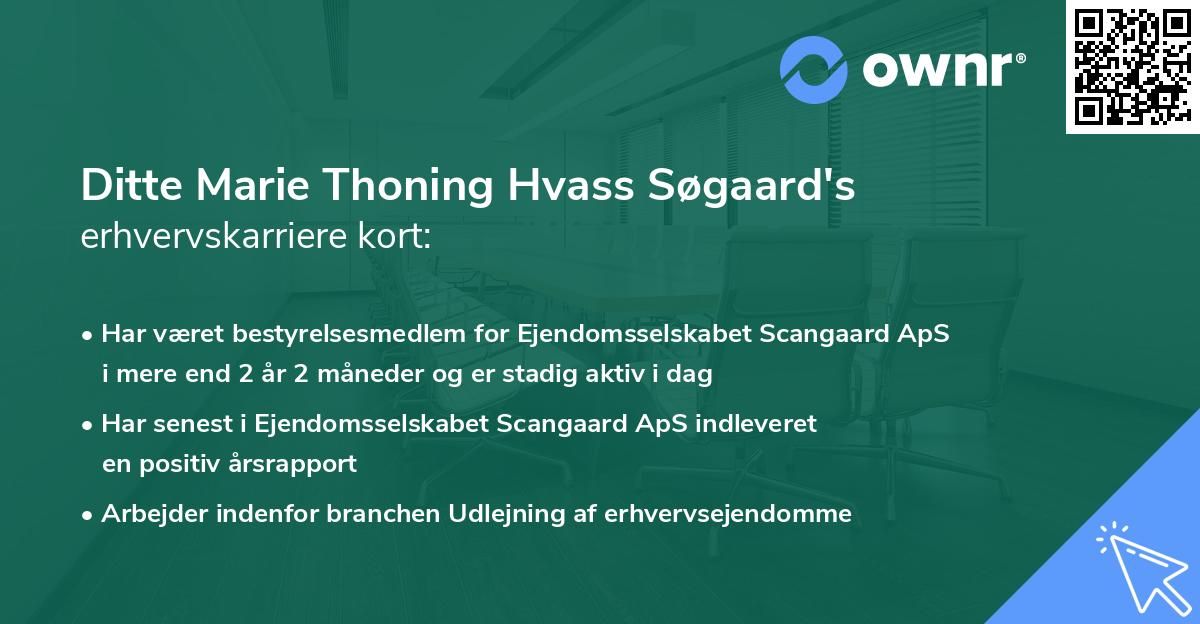 ownr®

Ditte Marie Thoning Hvass Søgaard's erhvervskarriere kort:

• Har været bestyrelsesmedlem for Ejendomsselskabet Scangaard ApS i mere end 2 år 2 måneder og er stadig aktiv i dag

• Har senest i Ejendomsselskabet Scangaard ApS indleveret en positiv årsrapport

• Arbejder indenfor branchen Udlejning af erhvervsejendomme